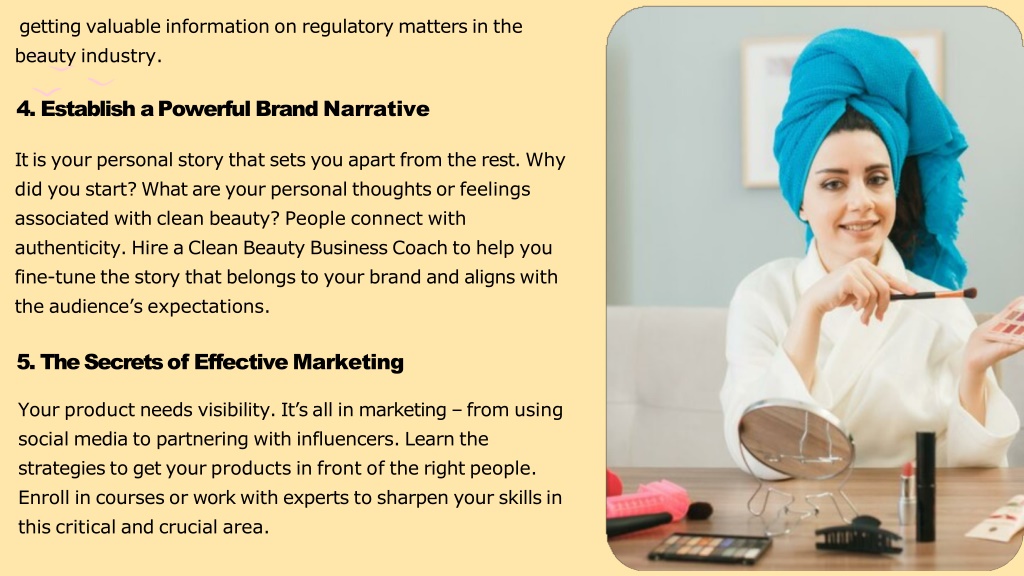 getting valuable information on regulatory matters in the beauty industry.

4. Establish a Powerful Brand Narrative

It is your personal story that sets you apart from the rest. Why did you start? What are your personal thoughts or feelings associated with clean beauty? People connect with authenticity. Hire a Clean Beauty Business Coach to help you fine-tune the story that belongs to your brand and aligns with the audience's expectations.

5. The Secrets of Effective Marketing

Your product needs visibility. It's all in marketing – from using social media to partnering with influencers. Learn the strategies to get your products in front of the right people. Enroll in courses or work with experts to sharpen your skills in this critical and crucial area.